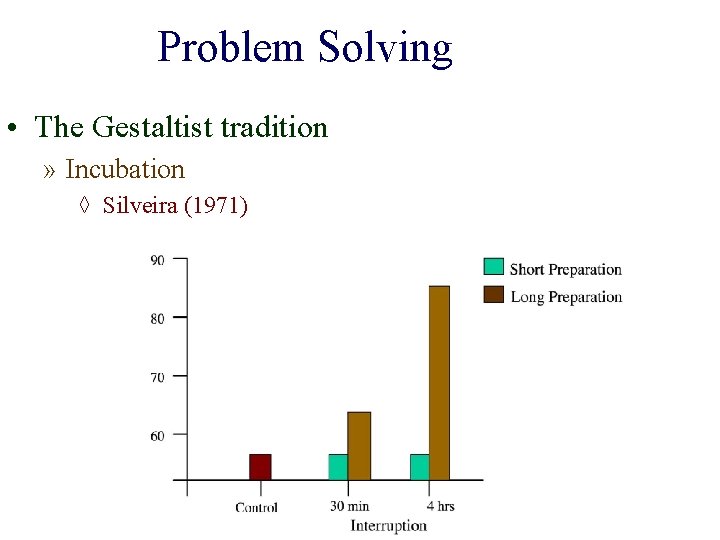 Problem Solving

• The Gestaltist tradition

» Incubation

◊ Silveira (1971)

90
80
70
60

Short Preparation
Long Preparation

Control
30 min
4 hrs
Interruption